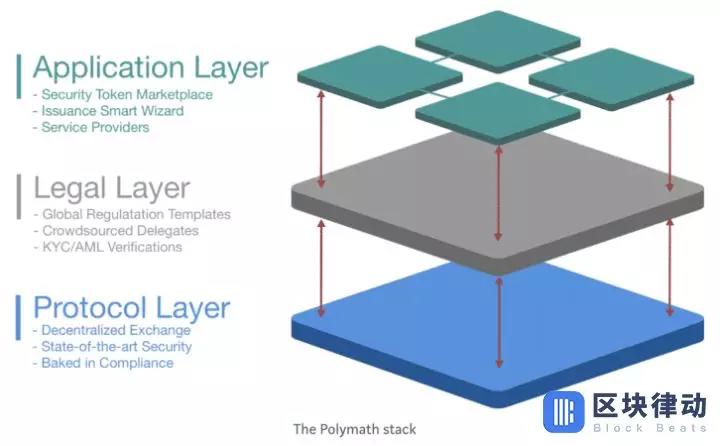 Application Layer
- Security Token Marketplace
- Issuance Smart Wizard
- Service Providers

Legal Layer
- Global Regulatation Templates
- Crowdsourced Delegates
- KYC/AML Verifications

Protocol Layer
- Decentralized Exchange
- State-of-the-art Security
- Baked in Compliance

The Polymath stack

区块律动
Block Beats